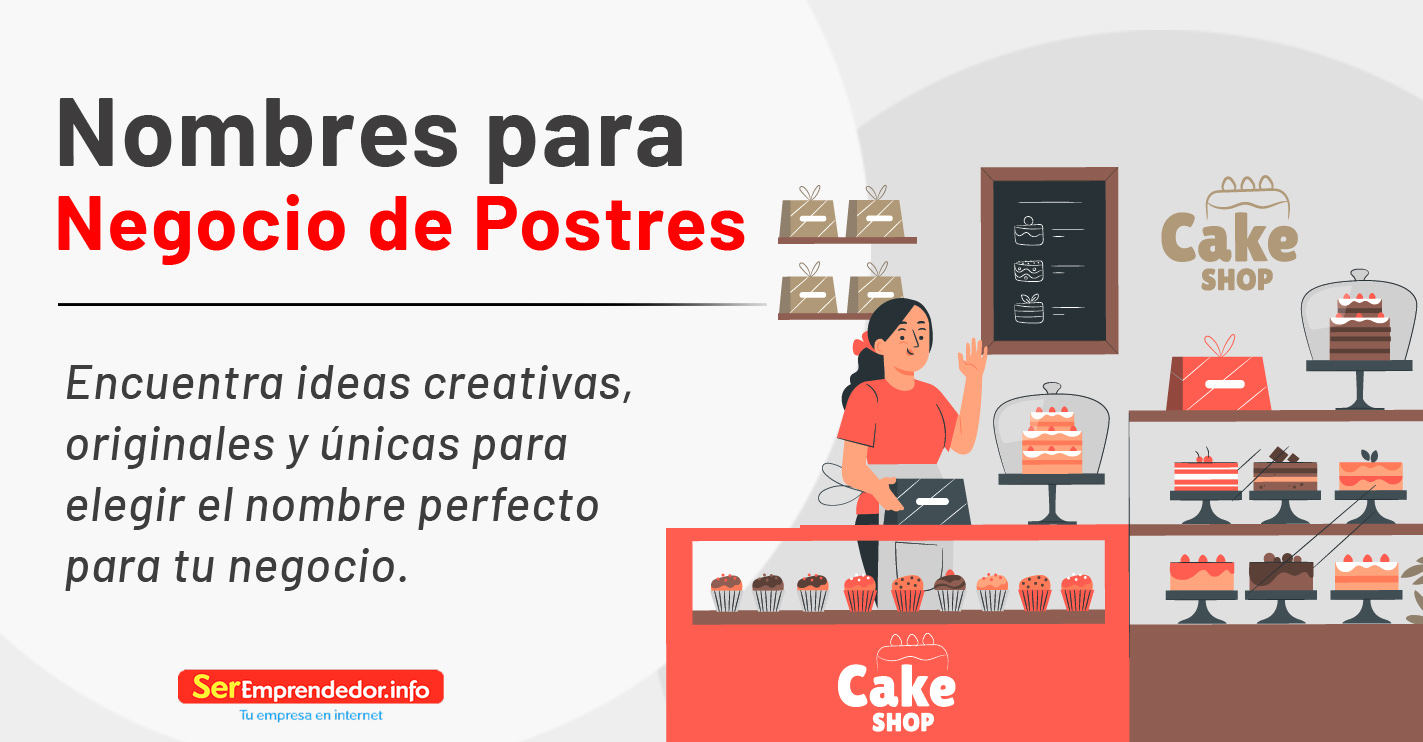 Nombres para
Negocio de Postres

Encuentra ideas creativas, originales y únicas para elegir el nombre perfecto para tu negocio.

SerEmprendedor.info
Tu empresa en internet

Cake SHOP

Cake SHOP